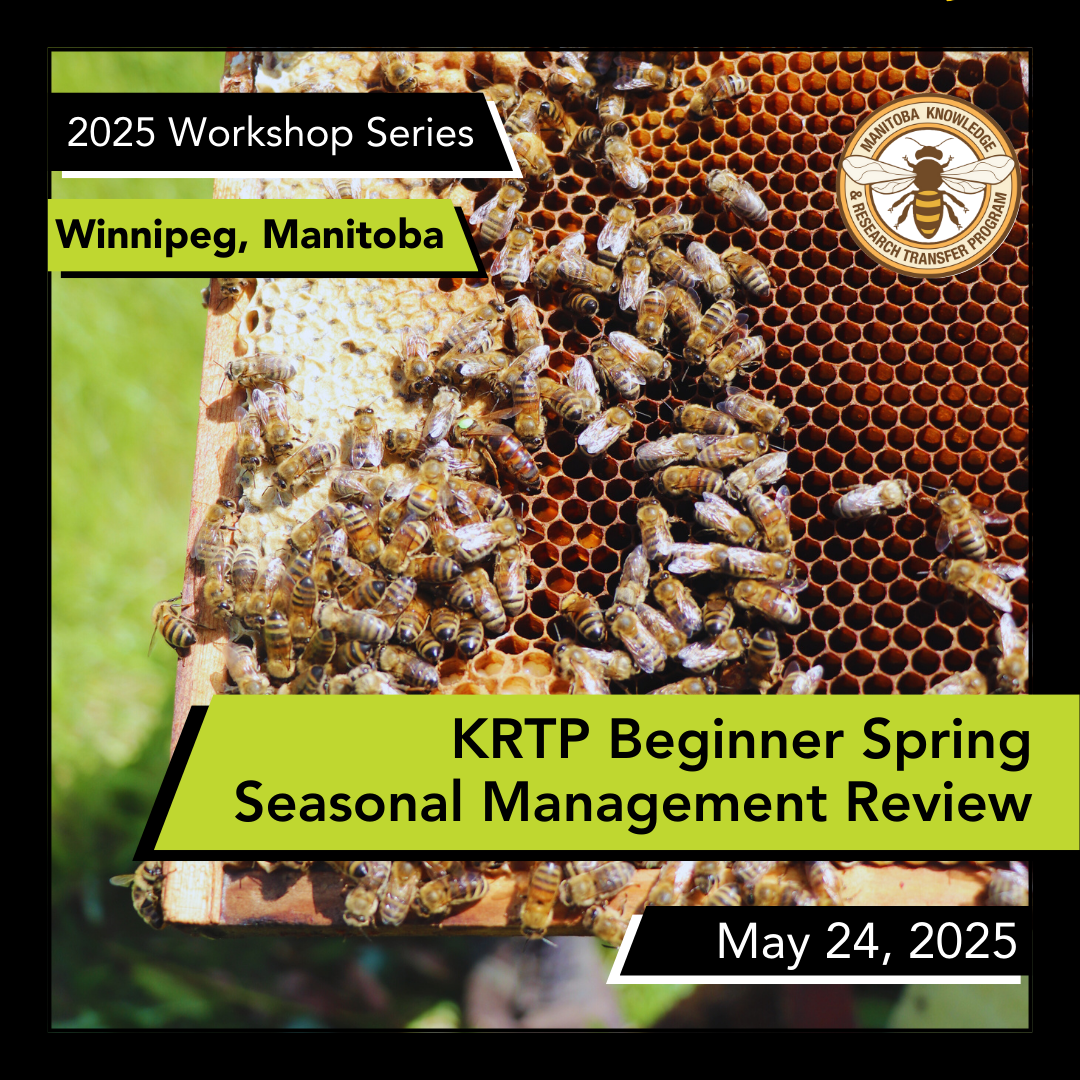 2025 Workshop Series

Winnipeg, Manitoba

MANITOBA KNOWLEDGE & RESEARCH TRANSFER PROGRAM

KRTP Beginner Spring Seasonal Management Review

May 24, 2025